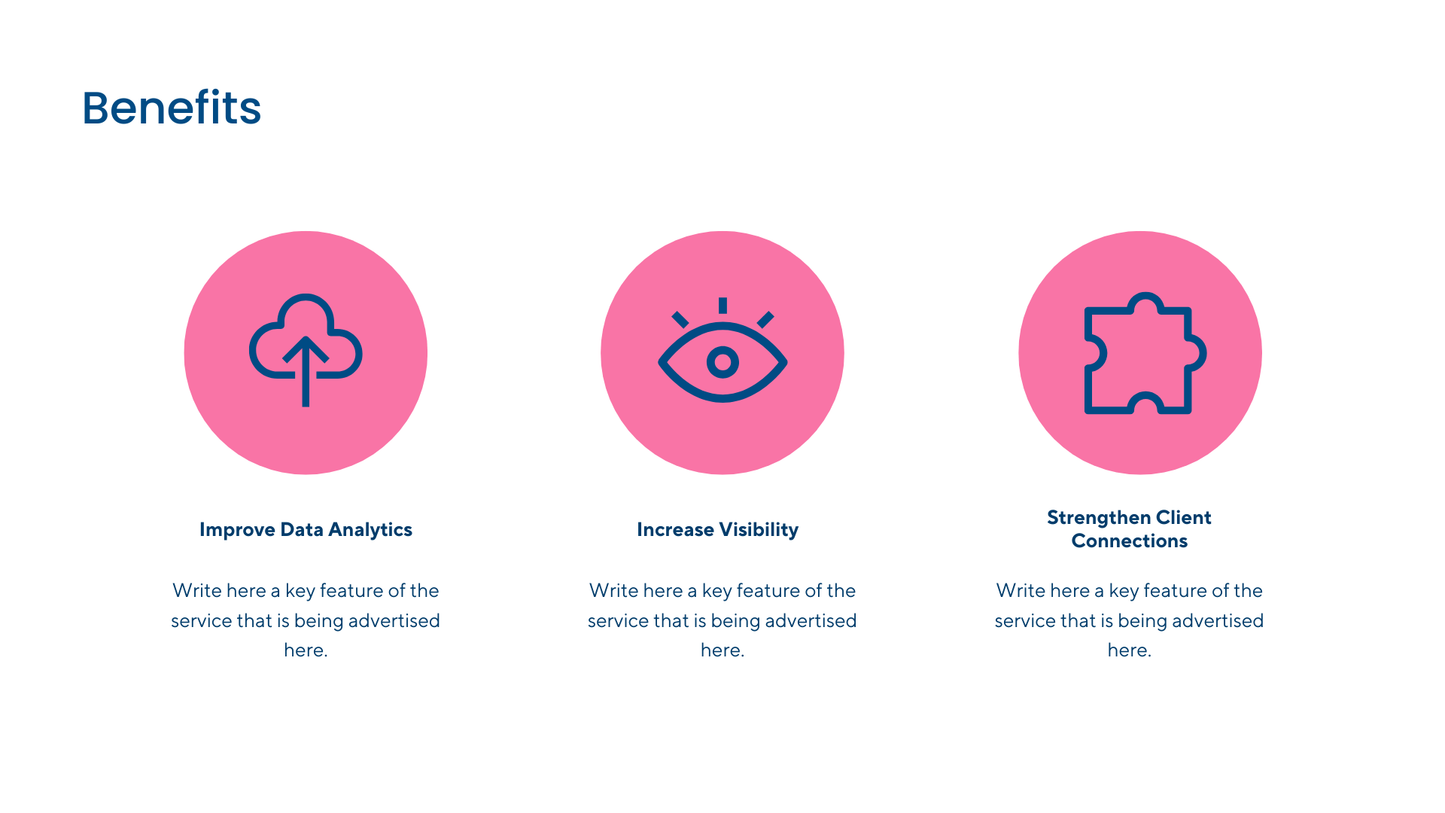 Benefits

Improve Data Analytics

Write here a key feature of the service that is being advertised here.

Increase Visibility

Write here a key feature of the service that is being advertised here.

Strengthen Client Connections

Write here a key feature of the service that is being advertised here.